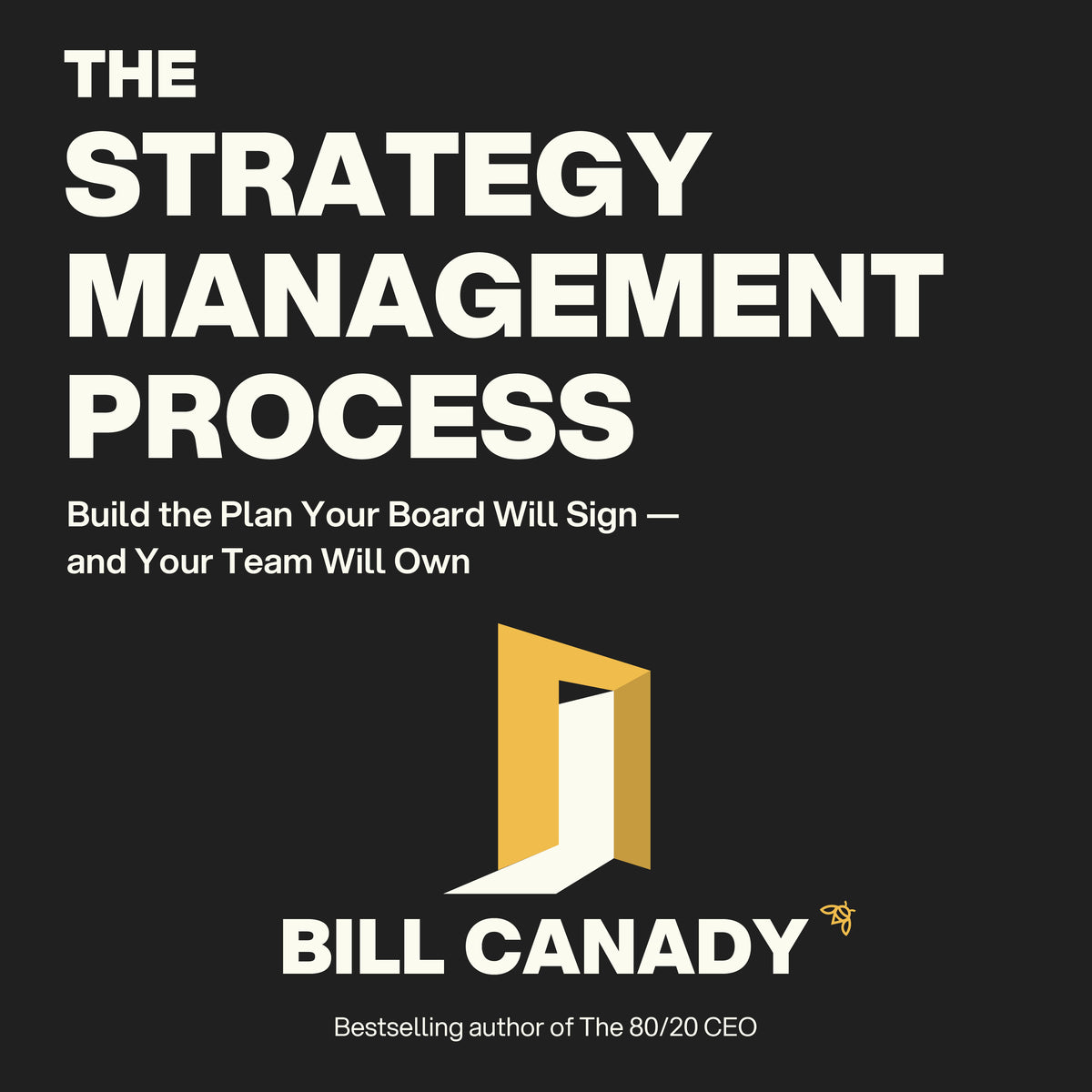 THE
STRATEGY
MANAGEMENT
PROCESS

Build the Plan Your Board Will Sign — and Your Team Will Own

BILL CANADY

Bestselling author of The 80/20 CEO